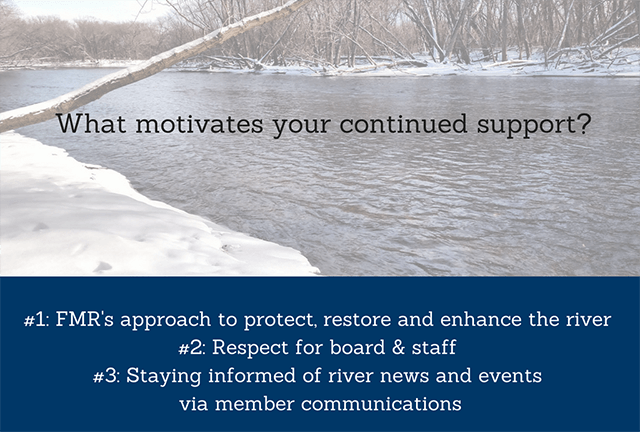 What motivates your continued support?

#1: FMR's approach to protect, restore and enhance the river
#2: Respect for board & staff
#3: Staying informed of river news and events via member communications